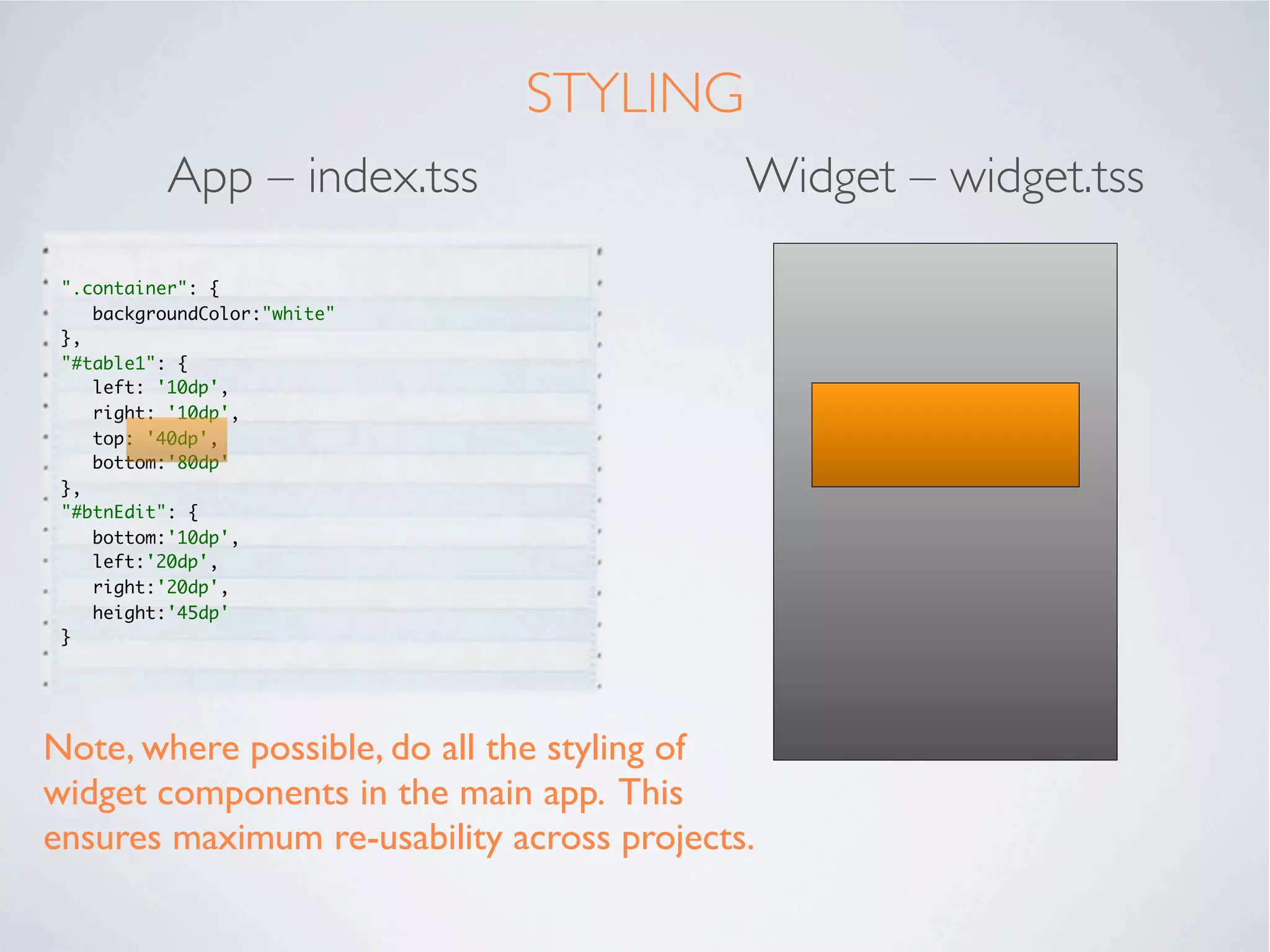 STYLING

App – index.tss

Widget – widget.tss

".container": {
backgroundColor:"white"
},
"#table1": {
left: '10dp',
right: '10dp',
top: '40dp',
bottom:'80dp'
},
"#btnEdit": {
bottom:'10dp',
left:'20dp',
right:'20dp',
height:'45dp'
}

Note, where possible, do all the styling of widget components in the main app. This ensures maximum re-usability across projects.